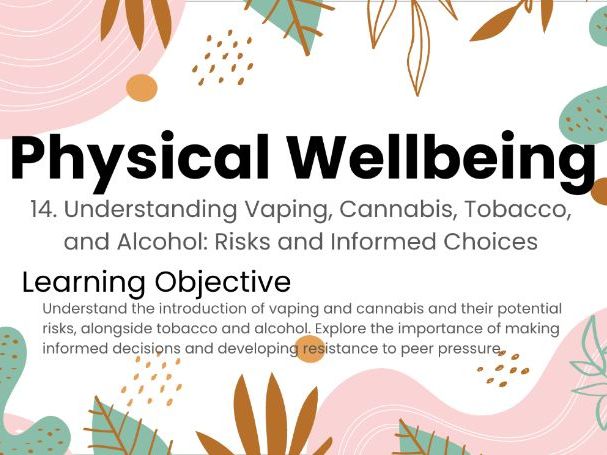 Physical Wellbeing

14. Understanding Vaping, Cannabis, Tobacco, and Alcohol: Risks and Informed Choices

Learning Objective

Understand the introduction of vaping and cannabis and their potential risks, alongside tobacco and alcohol. Explore the importance of making informed decisions and developing resistance to peer pressure.